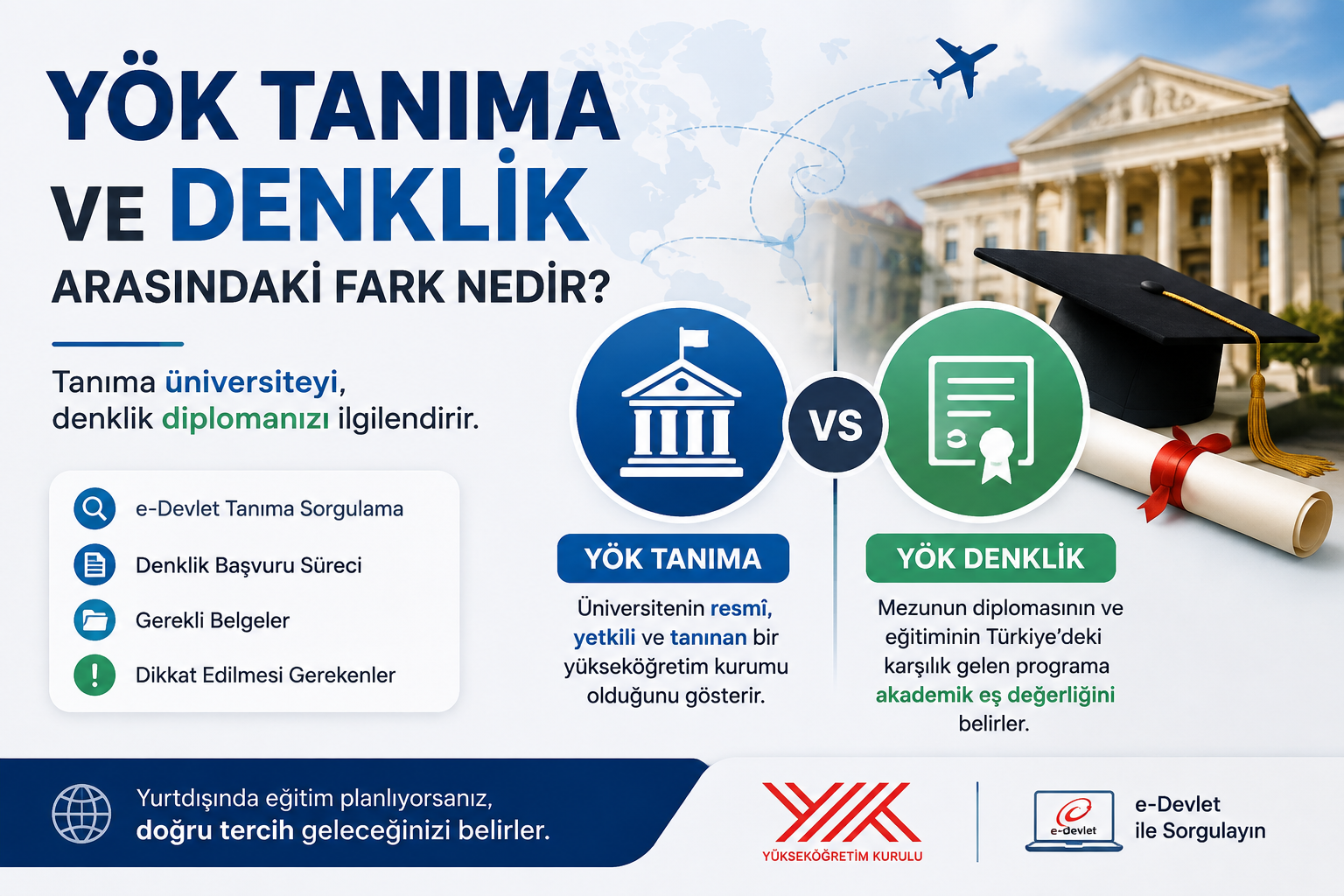 YÖK TANIMA VE DENKLİK ARASINDAKİ FARK NEDİR?

Tanıma üniversiteyi, denklik diplomanızı ilgilendirir.

e-Devlet Tanıma Sorgulama
Denklik Başvuru Süreci
Gerekli Belgeler
Dikkat Edilmesi Gerekenler

VS

YÖK TANIMA
Üniversitenin resmî, yetkili ve tanınan bir yükseköğretim kurumu olduğunu gösterir.

YÖK DENKLİK
Mezunun diplomasının ve eğitiminin Türkiye'deki karşılık gelen programa akademik eş değerliğini belirler.

Yurtdışında eğitim planlıyorsanız, doğru tercih geleceğinizi belirler.

YÜKSEKÖĞRETİM KURULU

e-devlet
e-Devlet ile Sorgulayın